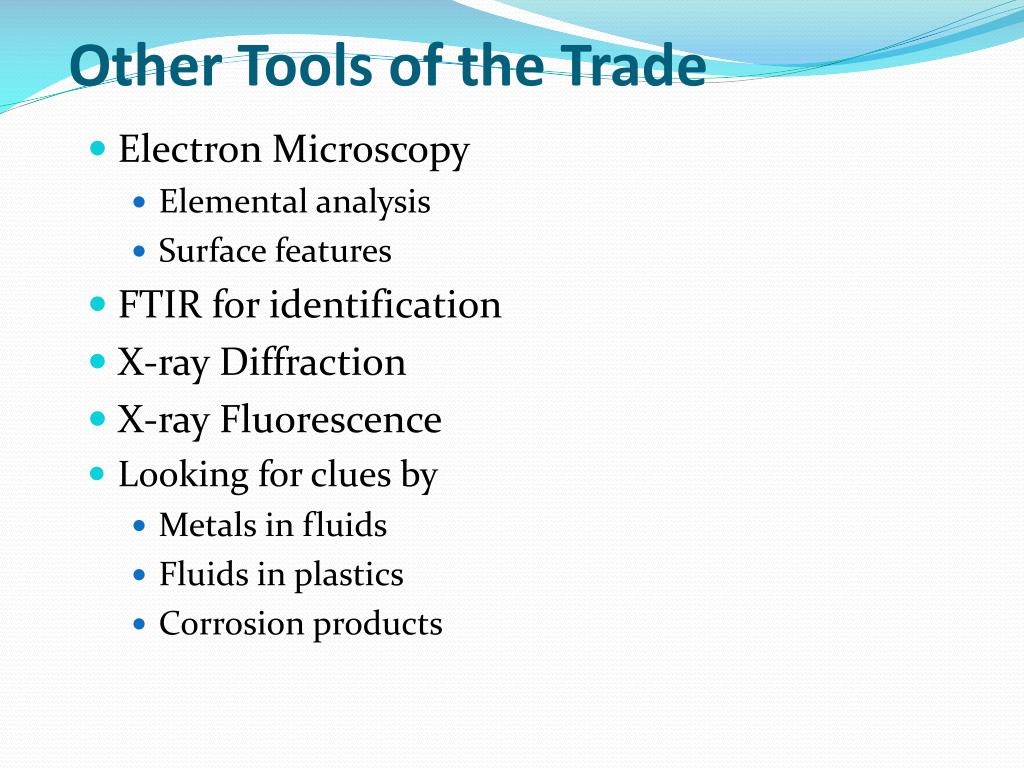 Other Tools of the Trade

- Electron Microscopy
  - Elemental analysis
  - Surface features
- FTIR for identification
- X-ray Diffraction
- X-ray Fluorescence
- Looking for clues by
  - Metals in fluids
  - Fluids in plastics
  - Corrosion products